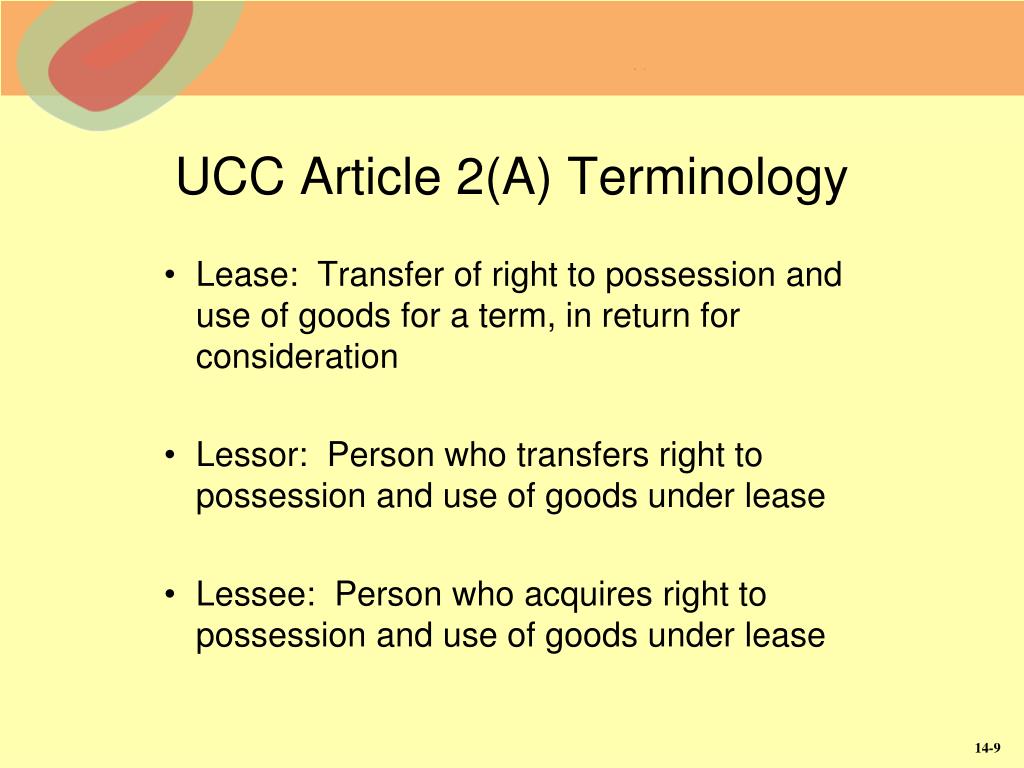 UCC Article 2(A) Terminology

• Lease: Transfer of right to possession and use of goods for a term, in return for consideration

• Lessor: Person who transfers right to possession and use of goods under lease

• Lessee: Person who acquires right to possession and use of goods under lease

14-9